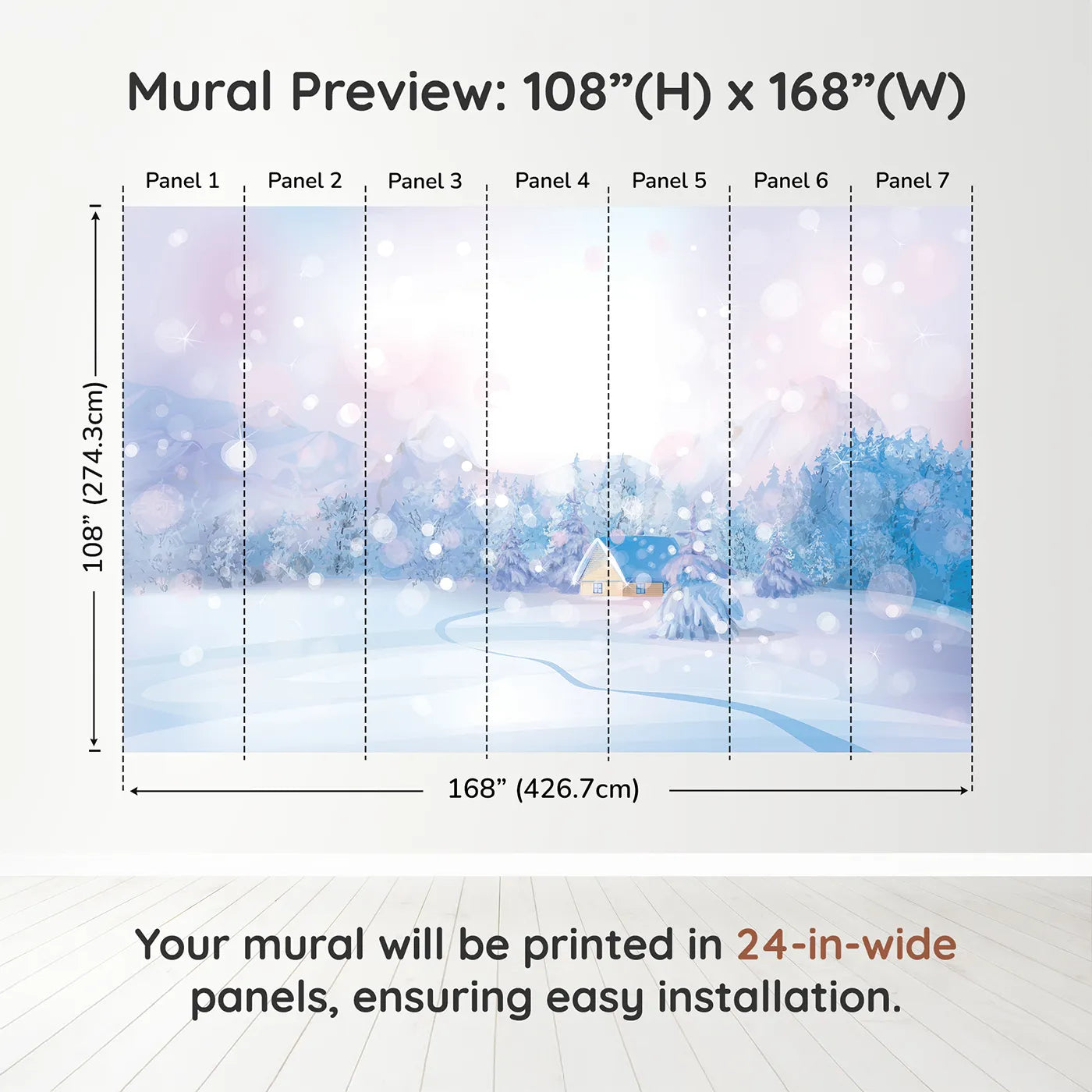 Mural Preview: 108”(H) x 168”(W)

Panel 1 Panel 2 Panel 3 Panel 4 Panel 5 Panel 6 Panel 7

108” (274.3cm)

168” (426.7cm)

Your mural will be printed in 24-in-wide panels, ensuring easy installation.